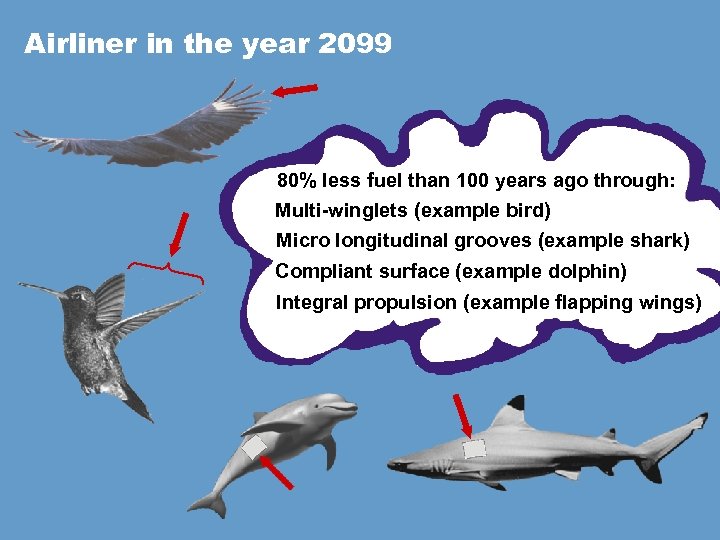 Airliner in the year 2099

80% less fuel than 100 years ago through:
Multi-winglets (example bird)
Micro longitudinal grooves (example shark)
Compliant surface (example dolphin)
Integral propulsion (example flapping wings)